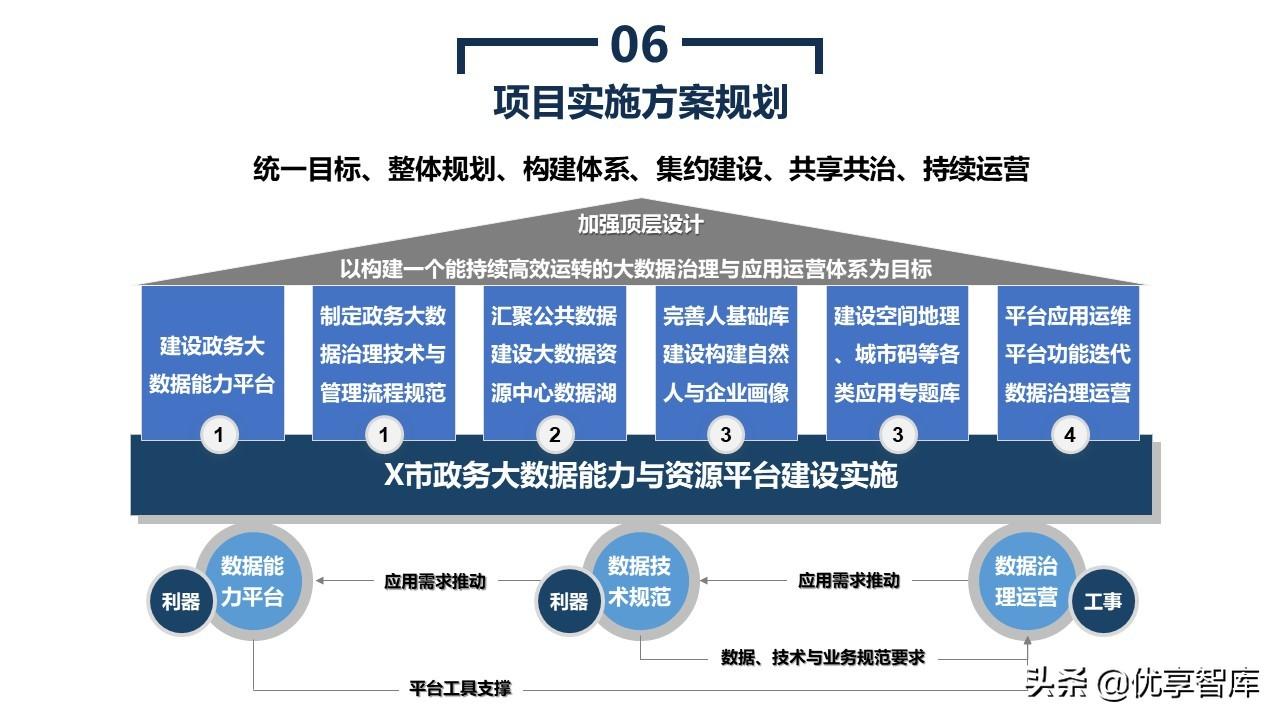 06
项目实施方案规划

统一目标、整体规划、构建体系、集约建设、共享共治、持续运营

加强顶层设计
以构建一个能持续高效运转的大数据治理与应用运营体系为目标

建设政务大数据能力平台
1

制定政务大数据治理技术与管理流程规范
1

汇聚公共数据建设大数据资源中心数据湖
2

完善人基础库建设构建自然人与企业画像
3

建设空间地理、城市码等各类应用专题库
3

平台应用运维平台功能迭代数据治理运营
4

X市政务大数据能力与资源平台建设实施

利器
数据能力平台
应用需求推动
利器
数据技术规范
应用需求推动
数据治理运营
工事
数据、技术与业务规范要求
平台工具支撑

头条 @优享智库